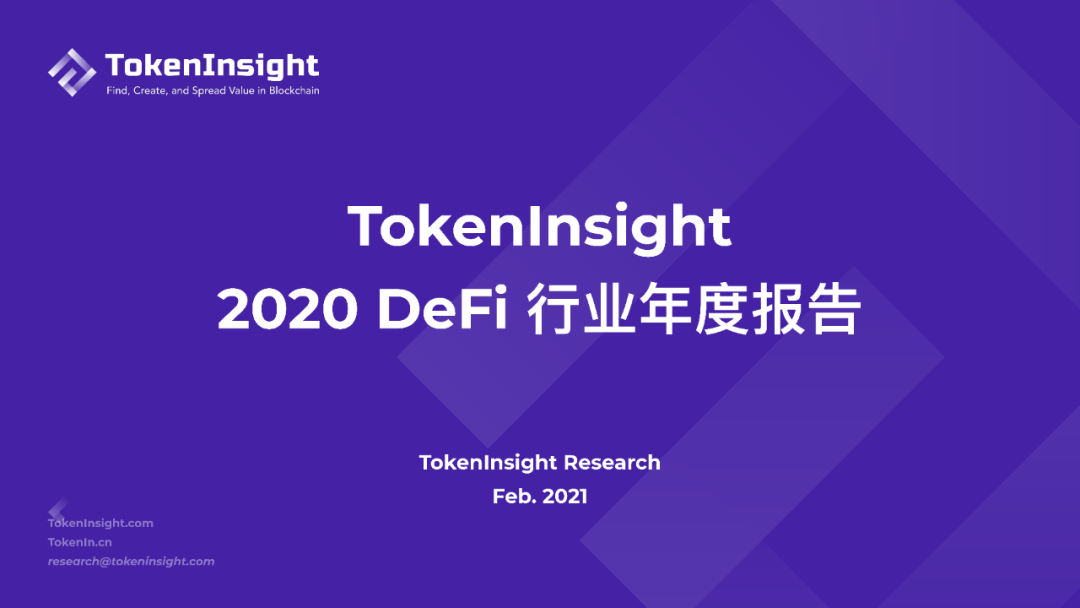 TokenInsight
Find, Create, and Spread Value in Blockchain

TokenInsight
2020 DeFi 行业年度报告

TokenInsight Research
Feb. 2021

TokenInsight.com
TokenIn.cn
research@tokeninsight.com